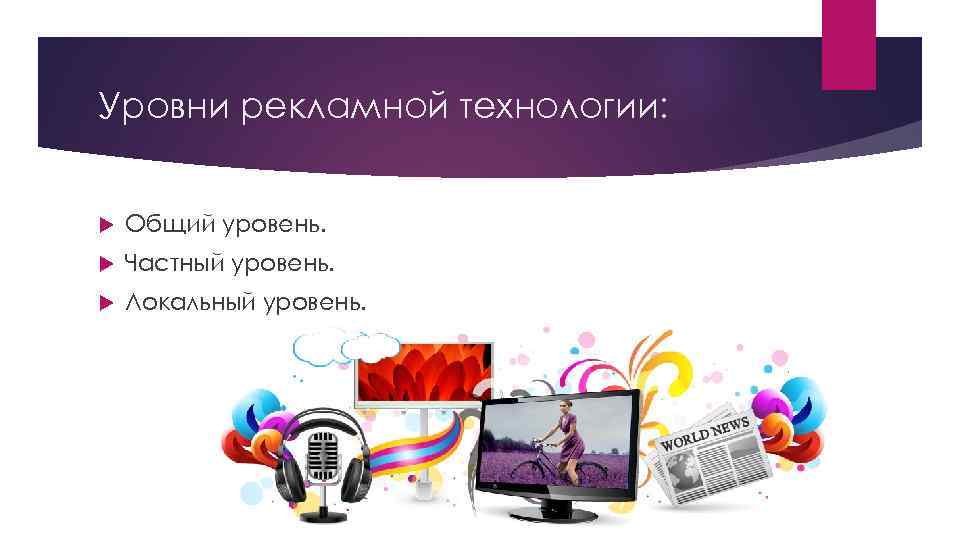 Уровни рекламной технологии:

Общий уровень.
Частный уровень.
Локальный уровень.

WORLD NEWS